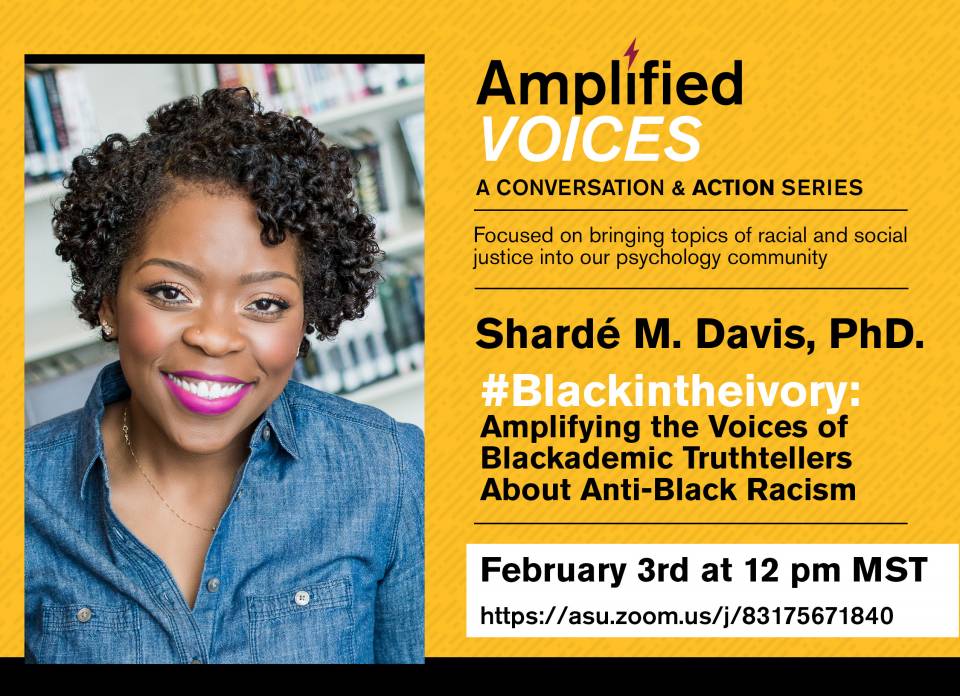 Amplified
VOICES
A CONVERSATION & ACTION SERIES

Focused on bringing topics of racial and social justice into our psychology community

Shardé M. Davis, PhD.

#Blackintheivory:
Amplifying the Voices of Blackademic Truthtellers About Anti-Black Racism

February 3rd at 12 pm MST
https://asu.zoom.us/j/83175671840